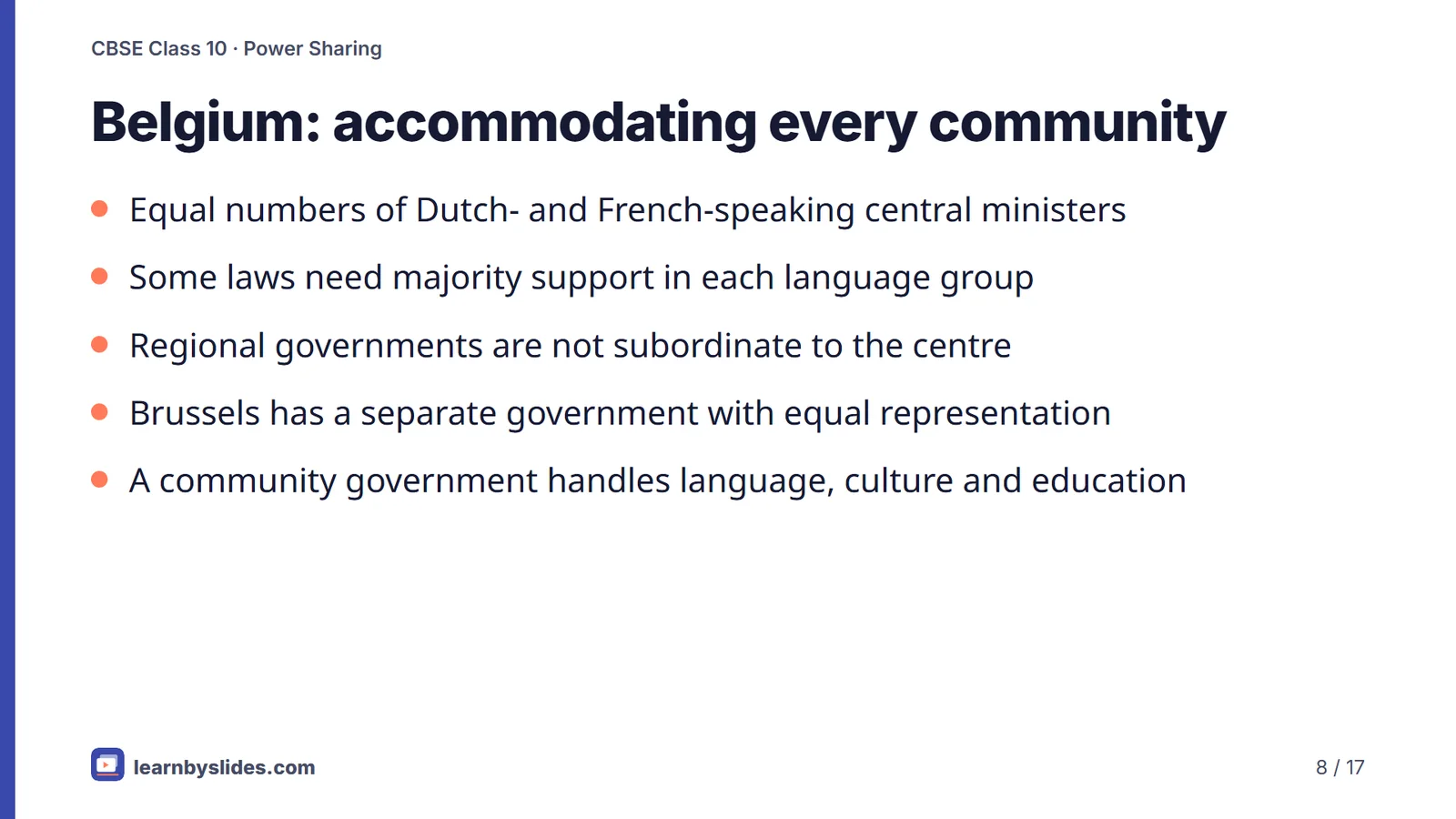 CBSE Class 10 · Power Sharing

Belgium: accommodating every community

- Equal numbers of Dutch- and French-speaking central ministers
- Some laws need majority support in each language group
- Regional governments are not subordinate to the centre
- Brussels has a separate government with equal representation
- A community government handles language, culture and education

learnbyslides.com

8 / 17